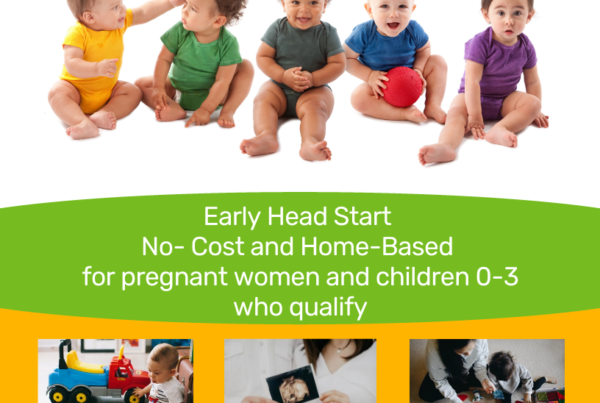 Early Head Start
No- Cost and Home-Based
for pregnant women and children 0-3
who qualify